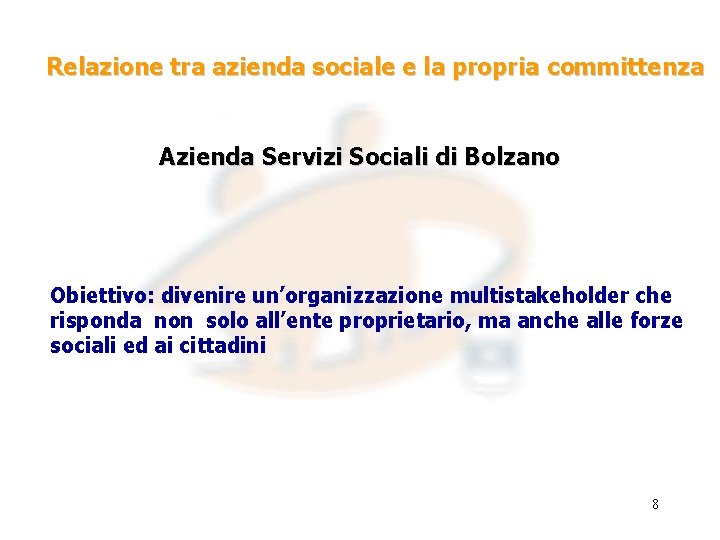 Relazione tra azienda sociale e la propria committenza

Azienda Servizi Sociali di Bolzano

Obiettivo: divenire un’organizzazione multistakeholder che risponda non solo all’ente proprietario, ma anche alle forze sociali ed ai cittadini

8